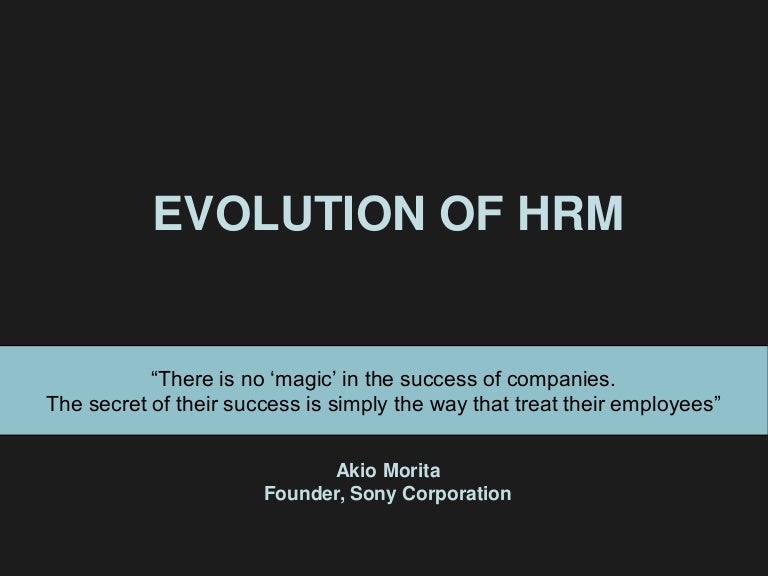 EVOLUTION OF HRM

“There is no ‘magic’ in the success of companies.
The secret of their success is simply the way that treat their employees”

Akio Morita
Founder, Sony Corporation